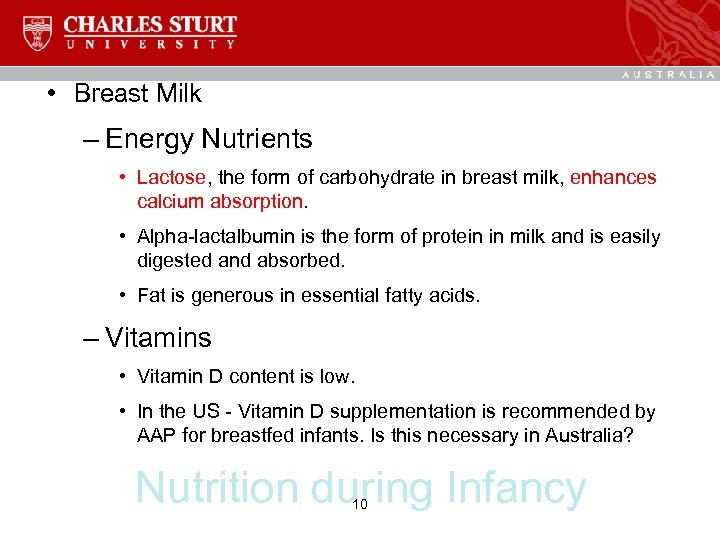 CHARLES STURT
UNIVERSITY

AUSTRALIA

• Breast Milk

– Energy Nutrients

• Lactose, the form of carbohydrate in breast milk, enhances calcium absorption.

• Alpha-lactalbumin is the form of protein in milk and is easily digested and absorbed.

• Fat is generous in essential fatty acids.

– Vitamins

• Vitamin D content is low.

• In the US - Vitamin D supplementation is recommended by AAP for breastfed infants. Is this necessary in Australia?

Nutrition during Infancy

10